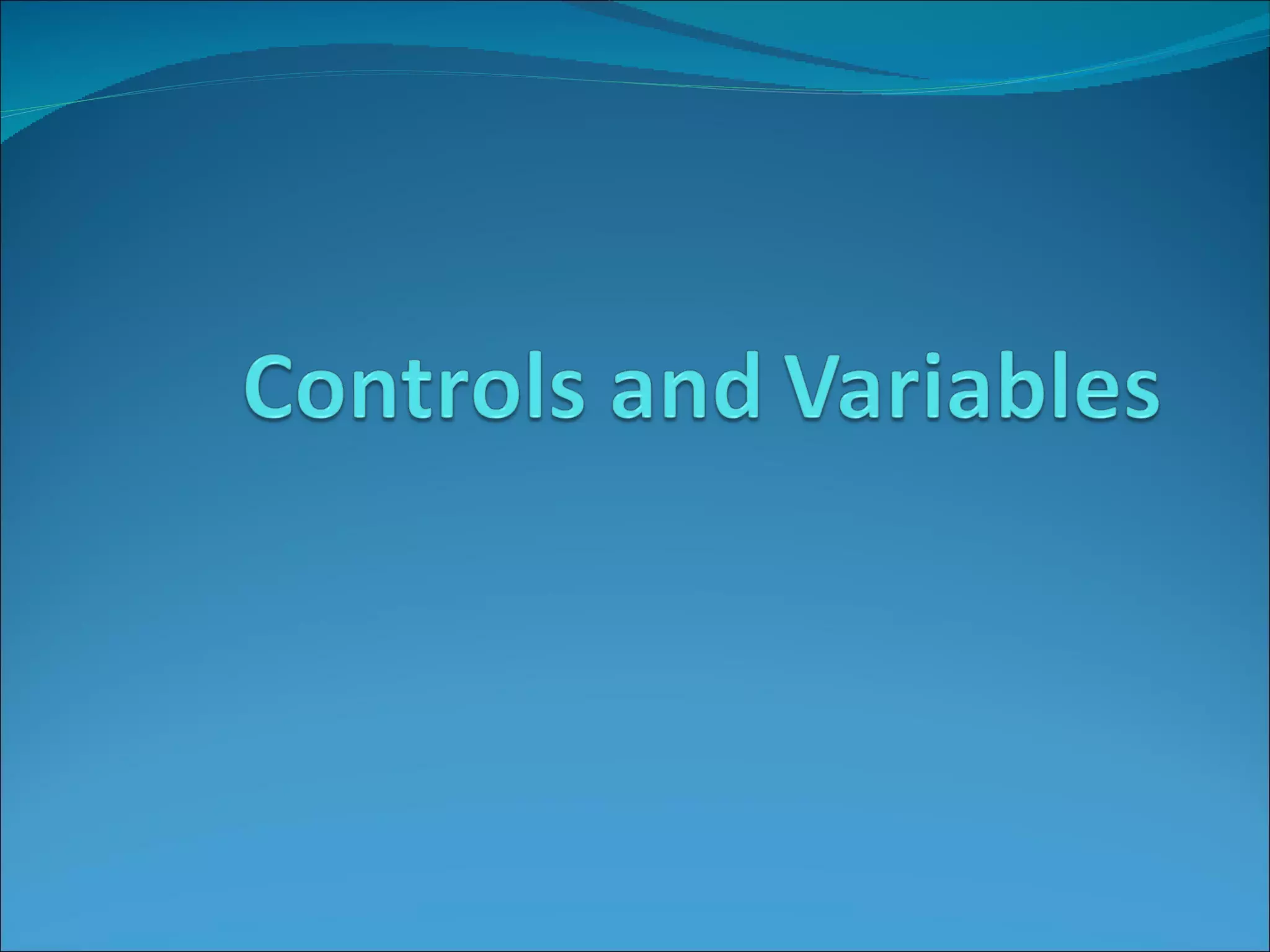 Controls and Variables